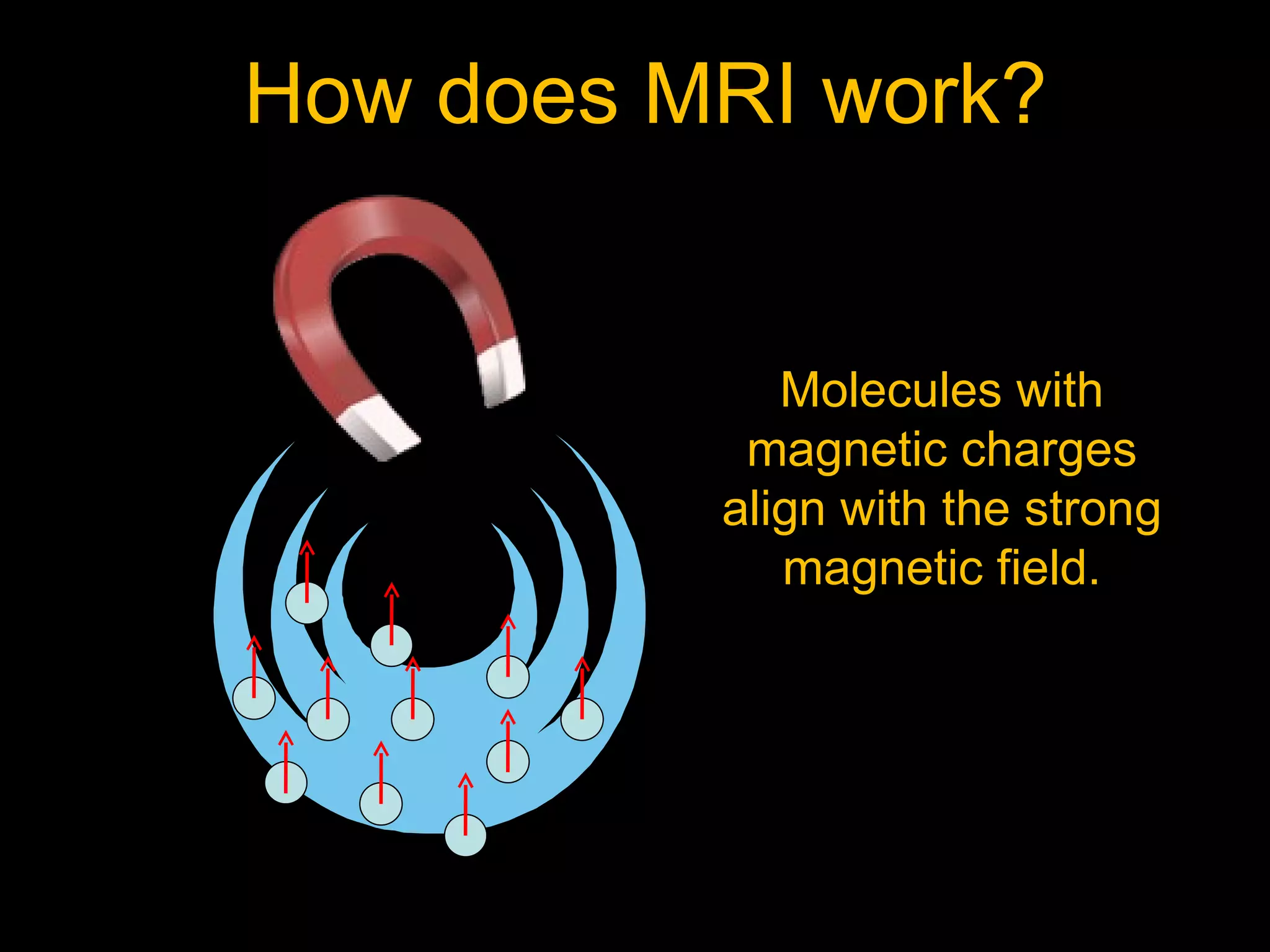 How does MRI work?

Molecules with magnetic charges align with the strong magnetic field.